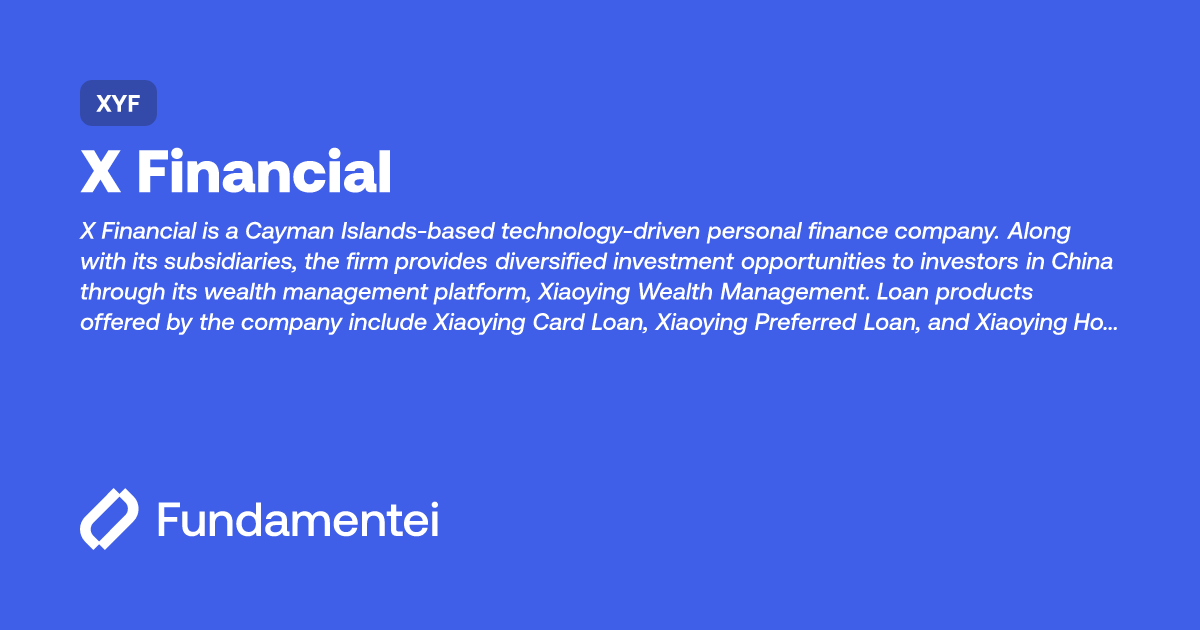 XYF

X Financial

X Financial is a Cayman Islands-based technology-driven personal finance company. Along with its subsidiaries, the firm provides diversified investment opportunities to investors in China through its wealth management platform, Xiaoying Wealth Management. Loan products offered by the company include Xiaoying Card Loan, Xiaoying Preferred Loan, and Xiaoying Ho...

Fundamentei